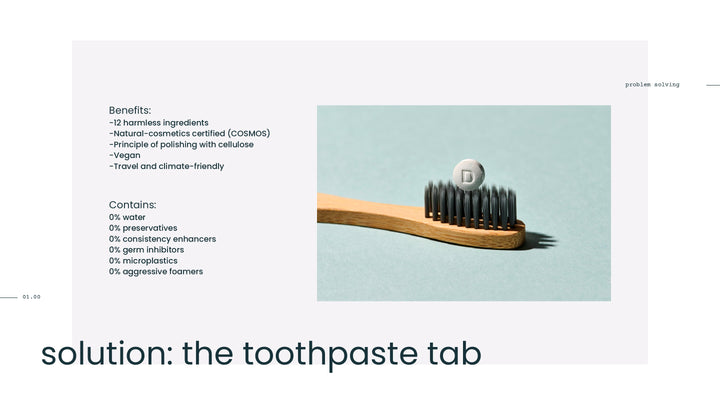 problem solving

Benefits:
-12 harmless ingredients
-Natural-cosmetics certified (COSMOS)
-Principle of polishing with cellulose
-Vegan
-Travel and climate-friendly

Contains:
0% water
0% preservatives
0% consistency enhancers
0% germ inhibitors
0% microplastics
0% aggressive foamers

D

01.00

solution: the toothpaste tab